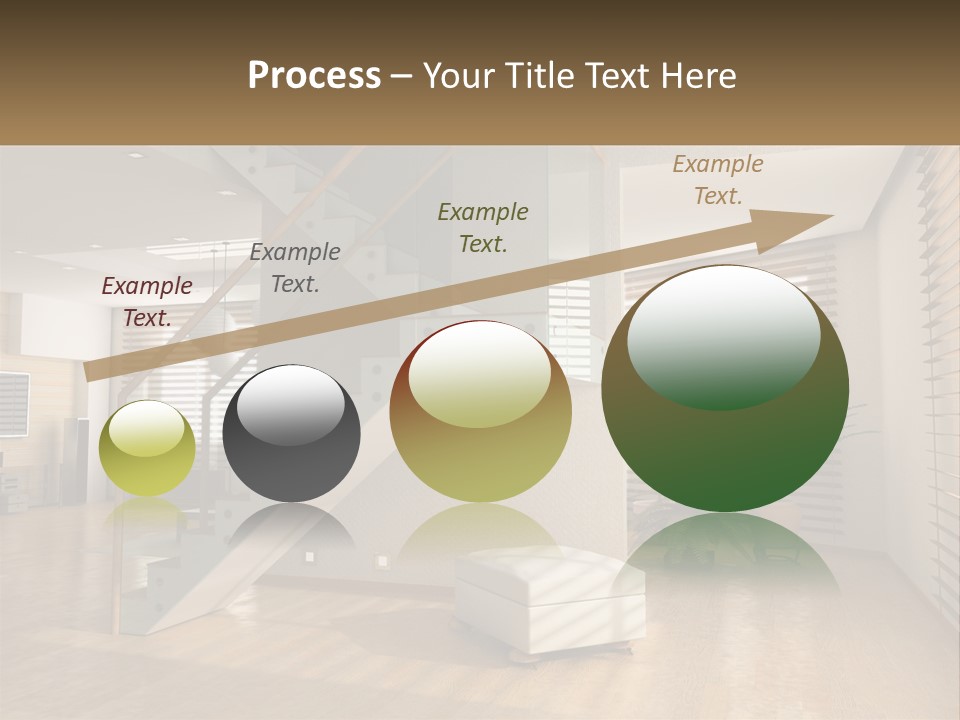 Process – Your Title Text Here

Example Text.

Example Text.

Example Text.

Example Text.